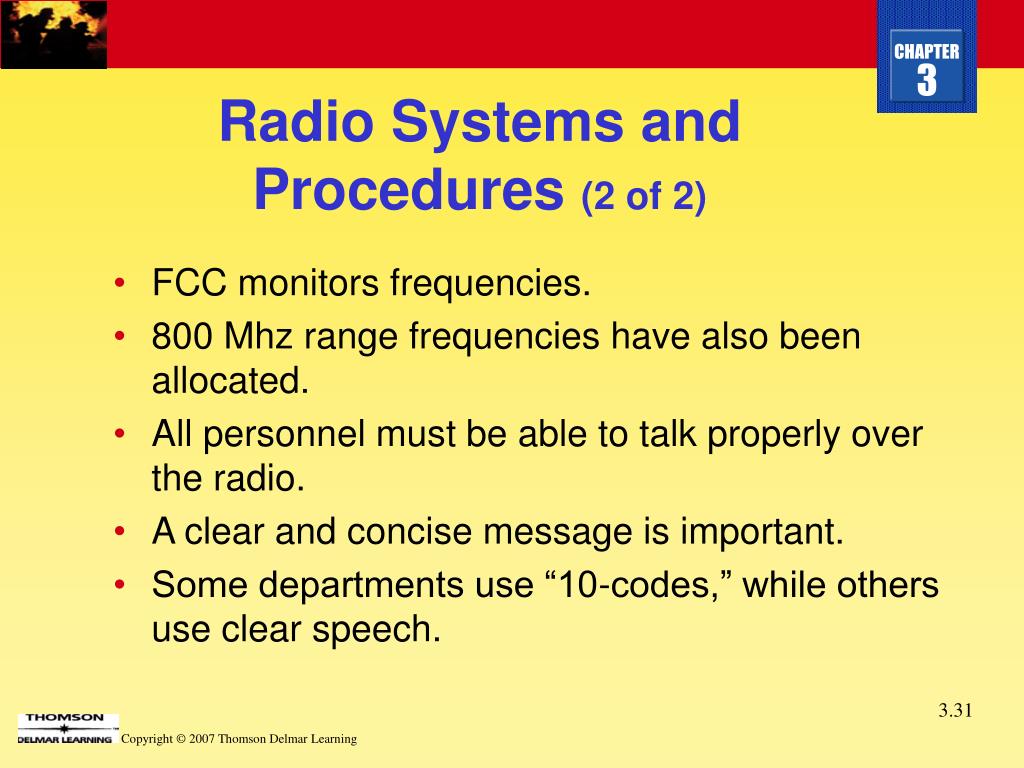 CHAPTER
3

Radio Systems and Procedures (2 of 2)

• FCC monitors frequencies.
• 800 Mhz range frequencies have also been allocated.
• All personnel must be able to talk properly over the radio.
• A clear and concise message is important.
• Some departments use “10-codes,” while others use clear speech.

3.31

THOMSON
DELMAR LEARNING

Copyright © 2007 Thomson Delmar Learning